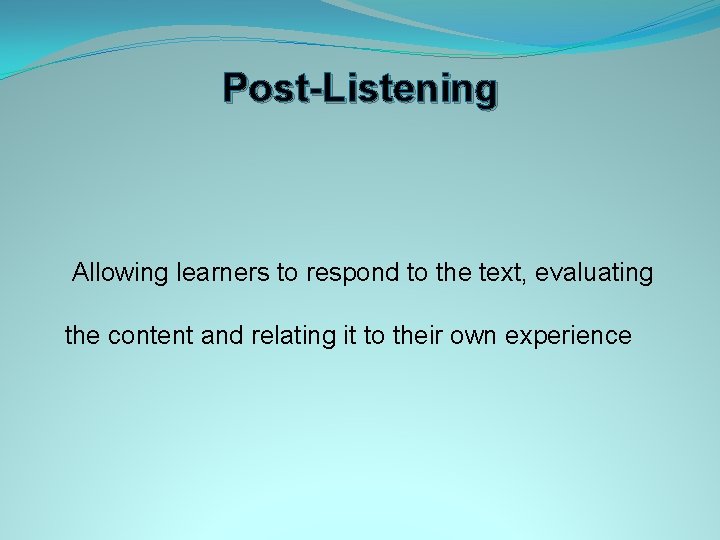 Post-Listening

Allowing learners to respond to the text, evaluating the content and relating it to their own experience